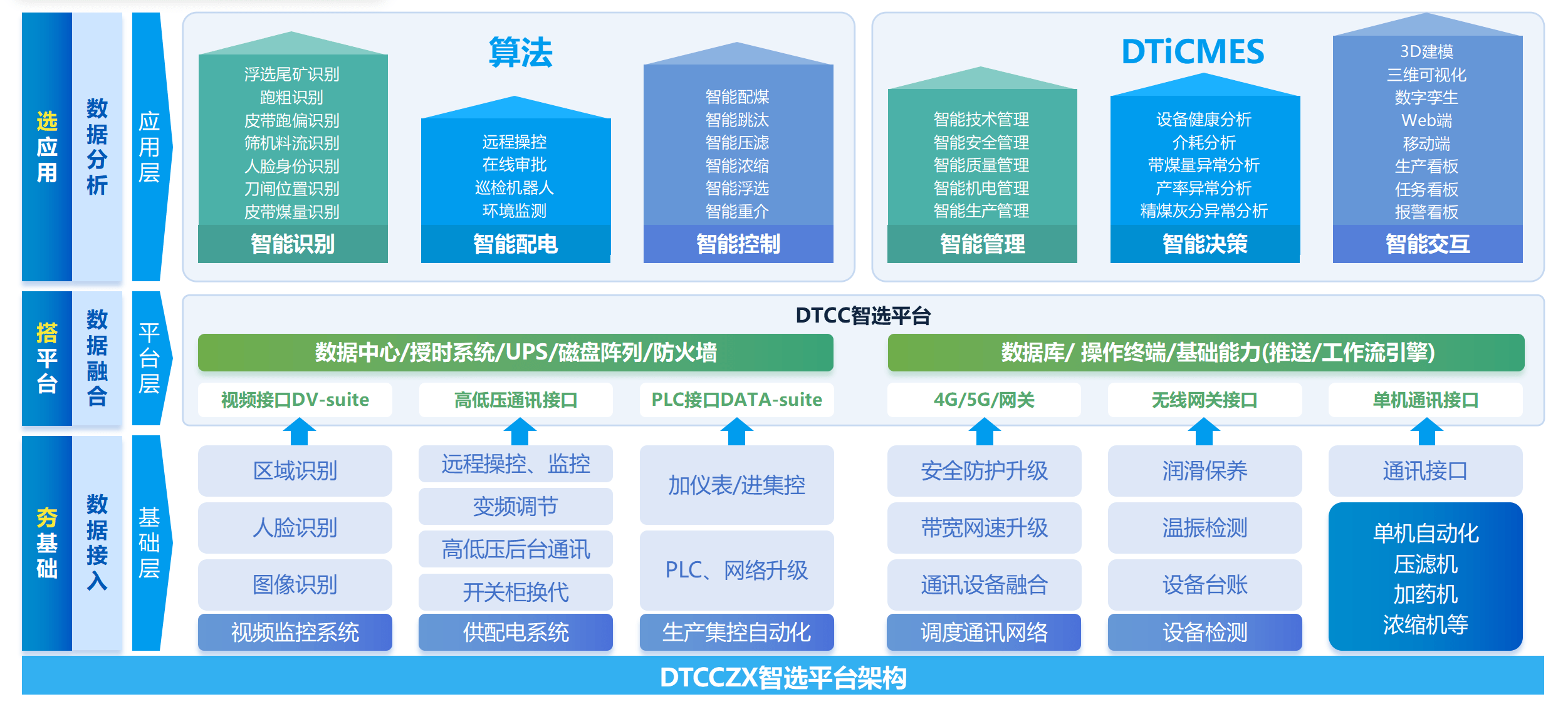 选应用

数据分析

应用层

算法

浮选尾矿识别
跑粗识别
皮带跑偏识别
筛机料流识别
人脸身份识别
刀闸位置识别
皮带煤量识别
智能识别

远程操控
在线审批
巡检机器人
环境监测
智能配电

智能配煤
智能跳汰
智能压滤
智能浓缩
智能浮选
智能重介
智能控制

DTiCMES

智能技术管理
智能安全管理
智能质量管理
智能机电管理
智能生产管理
智能管理

设备健康分析
介耗分析
带煤量异常分析
产率异常分析
精煤灰分异常分析
智能决策

3D建模
三维可视化
数字孪生
Web端
移动端
生产看板
任务看板
报警看板
智能交互

搭平台

数据融合

平台层

DTCC智选平台

数据中心/授时系统/UPS/磁盘阵列/防火墙

数据库/ 操作终端/基础能力(推送/工作流引擎)

视频接口DV-suite

高低压通讯接口

PLC接口DATA-suite

4G/5G/网关

无线网关接口

单机通讯接口

夯基础

数据接入

基础层

区域识别
人脸识别
图像识别
视频监控系统

远程操控、监控
变频调节
高低压后台通讯
开关柜换代
供配电系统

加仪表/进集控
PLC、网络升级
生产集控自动化

安全防护升级
带宽网速升级
通讯设备融合
调度通讯网络

润滑保养
温振检测
设备台账
设备检测

通讯接口
单机自动化
压滤机
加药机
浓缩机等

DTCCZX智选平台架构